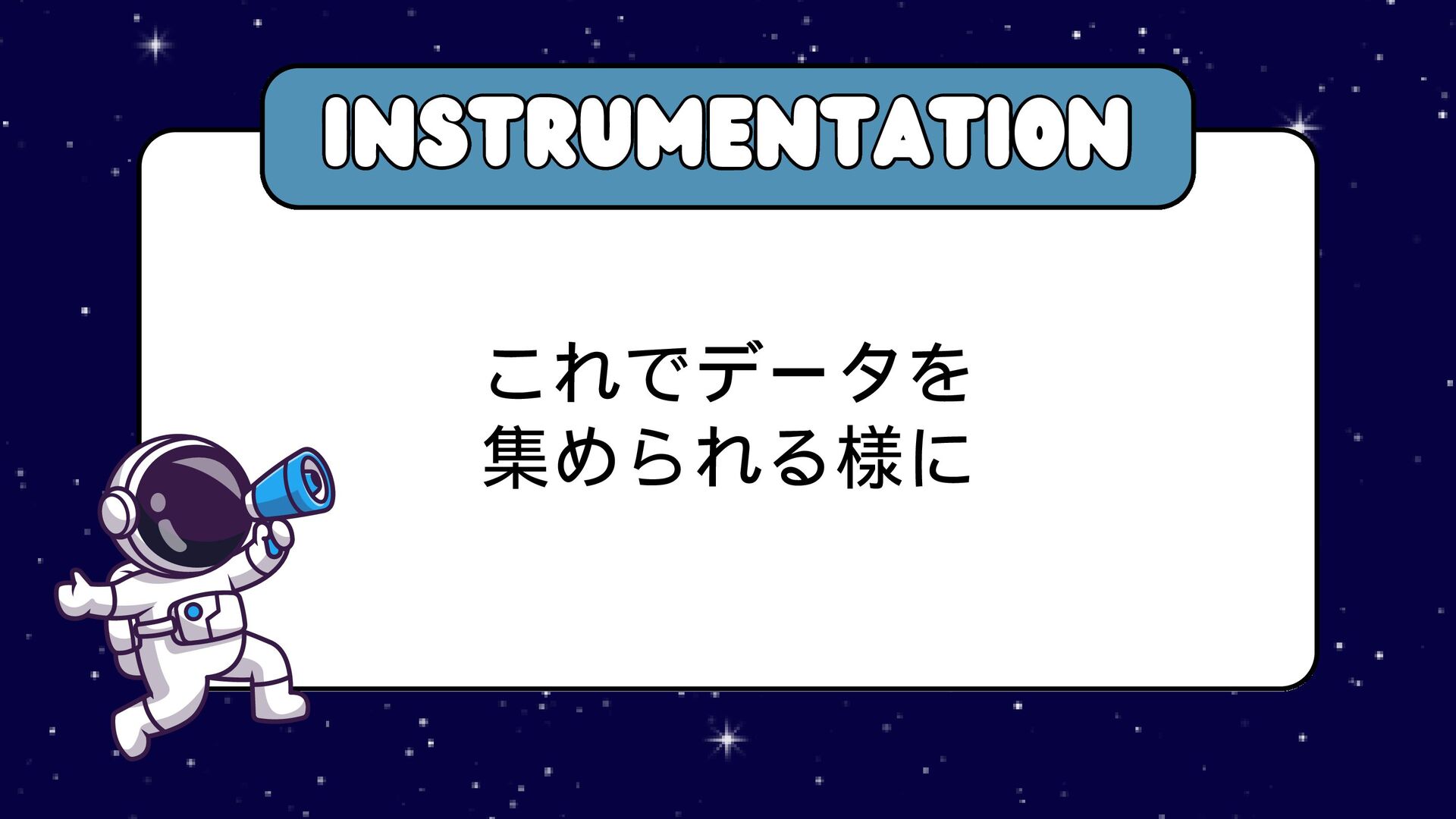 INSTRUMENTATION

これでデータを
集められる様に